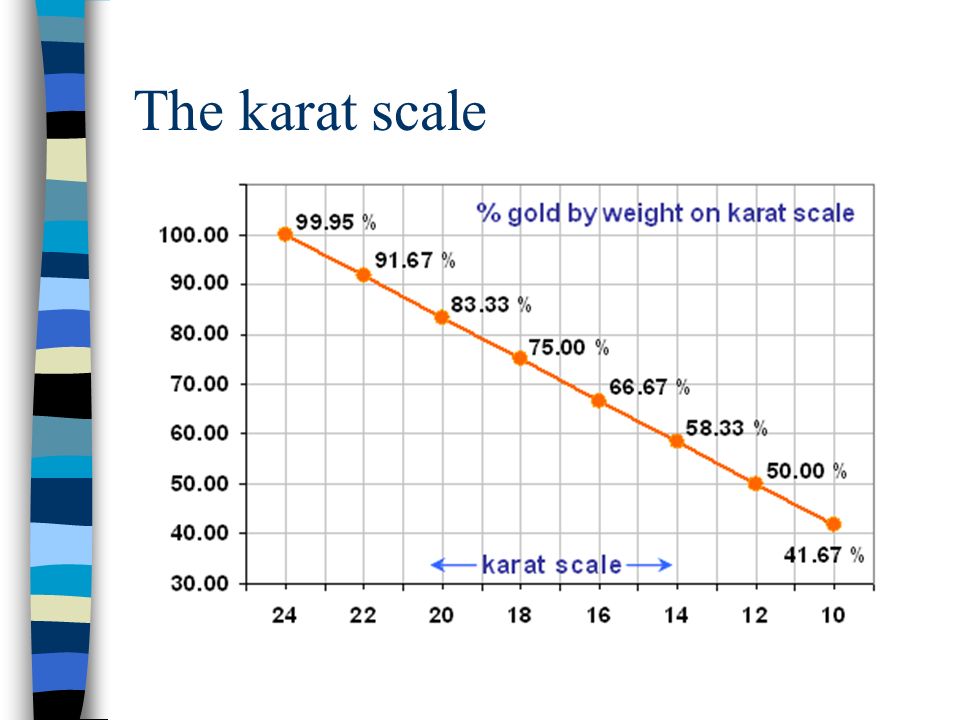 The karat scale

% gold by weight on karat scale

100.00
90.00
80.00
70.00
60.00
50.00
40.00
30.00

99.95 %
91.67 %
83.33 %
75.00 %
66.67 %
58.33 %
50.00 %
41.67 %

karat scale

24 22 20 18 16 14 12 10